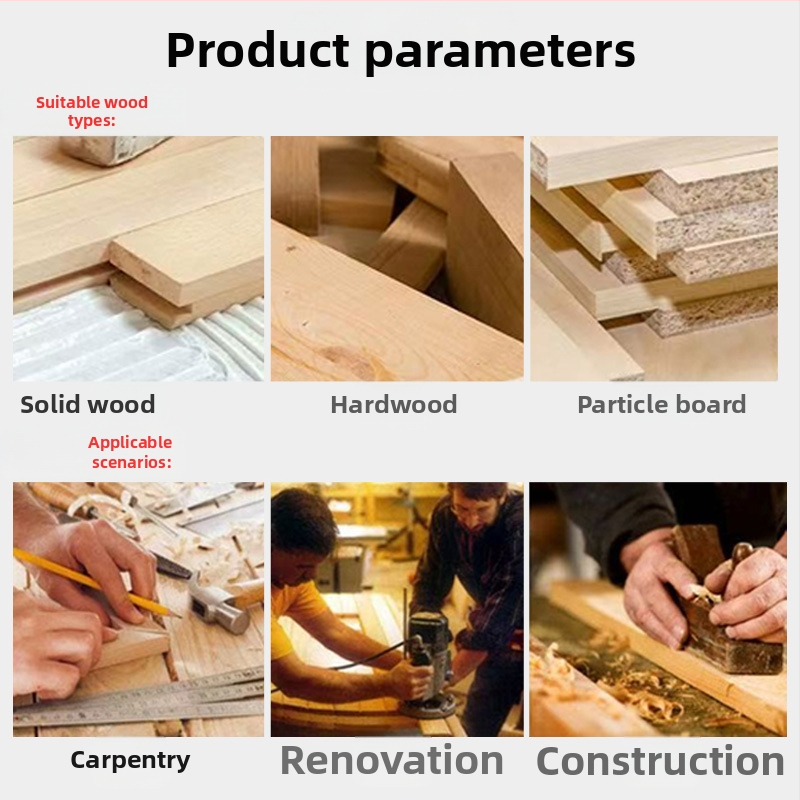 Product parameters

Suitable wood types:

Solid wood

Hardwood

Particle board

Applicable scenarios:

Carpentry

Renovation

Construction